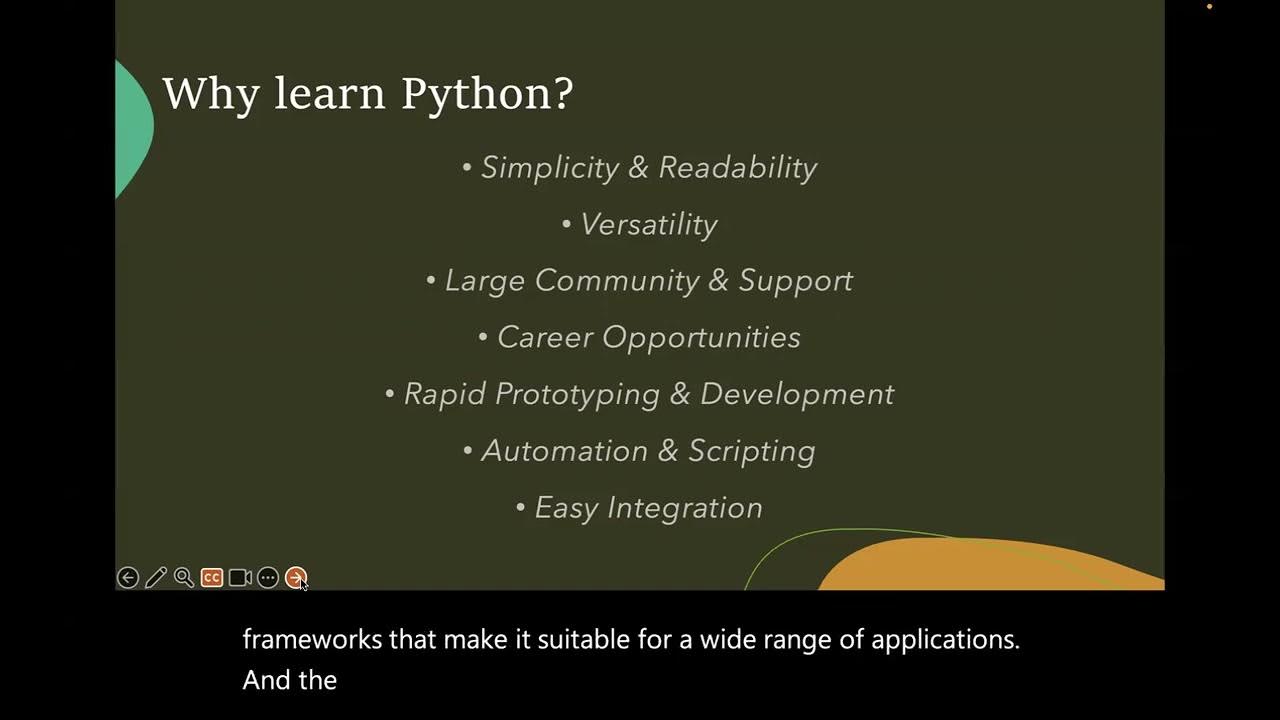 Why learn Python?

• Simplicity & Readability

• Versatility

• Large Community & Support

• Career Opportunities

• Rapid Prototyping & Development

• Automation & Scripting

• Easy Integration

CC

frameworks that make it suitable for a wide range of applications. And the